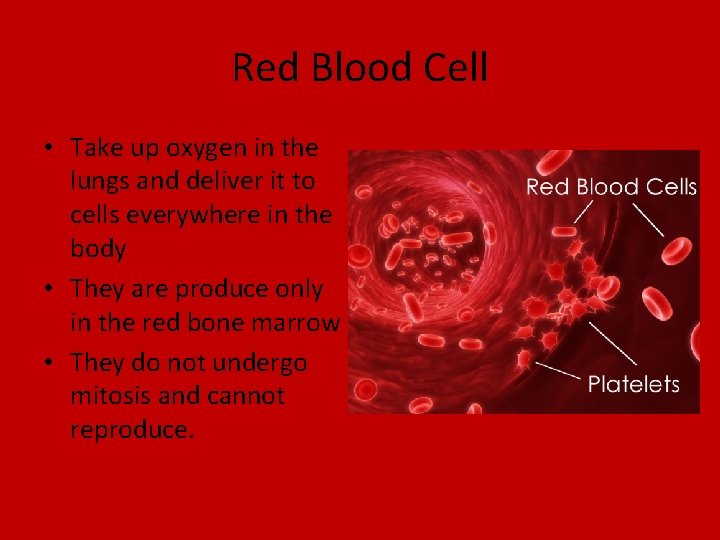 Red Blood Cell

• Take up oxygen in the lungs and deliver it to cells everywhere in the body
• They are produce only in the red bone marrow
• They do not undergo mitosis and cannot reproduce.

Red Blood Cells

Platelets